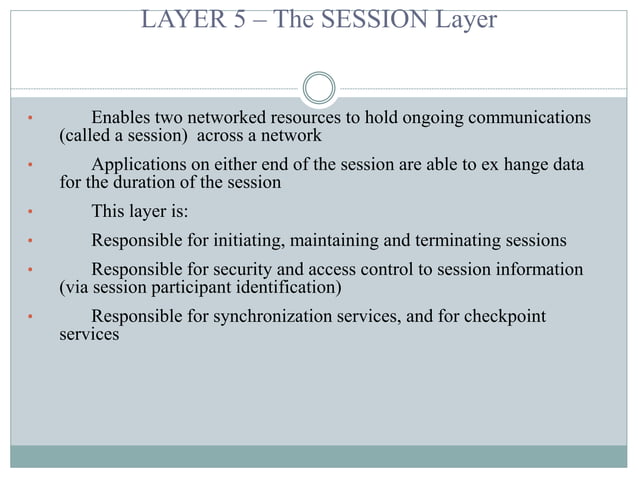 LAYER 5 – The SESSION Layer

• Enables two networked resources to hold ongoing communications (called a session) across a network

• Applications on either end of the session are able to ex hange data for the duration of the session

• This layer is:

• Responsible for initiating, maintaining and terminating sessions

• Responsible for security and access control to session information (via session participant identification)

• Responsible for synchronization services, and for checkpoint services